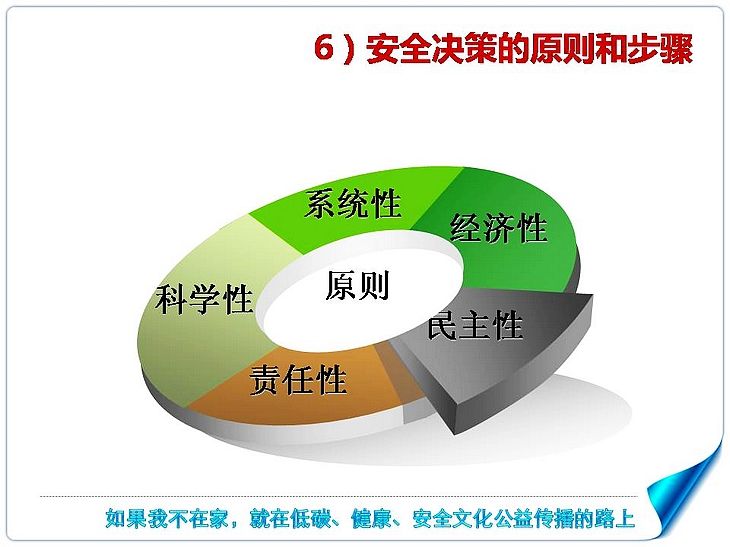 6）安全决策的原则和步骤

系统性
经济性
科学性
原则
民主性
责任性

如果我不在家，就在低碳、健康、安全文化公益传播的路上